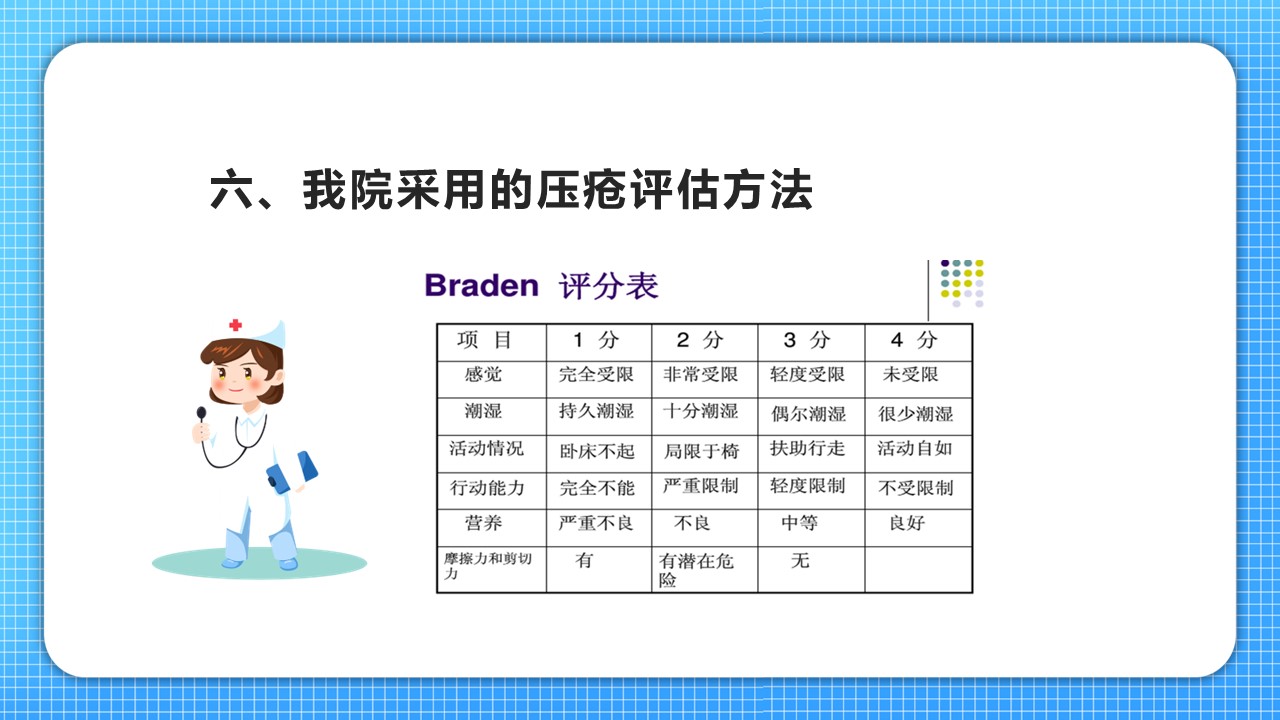 六、我院采用的压疮评估方法

Braden 评分表

| 项 目 | 1 分 | 2 分 | 3 分 | 4 分 |
|---|---|---|---|---|
| 感觉 | 完全受限 | 非常受限 | 轻度受限 | 未受限 |
| 潮湿 | 持久潮湿 | 十分潮湿 | 偶尔潮湿 | 很少潮湿 |
| 活动情况 | 卧床不起 | 局限于椅 | 扶助行走 | 活动自如 |
| 行动能力 | 完全不能 | 严重限制 | 轻度限制 | 不受限制 |
| 营养 | 严重不良 | 不良 | 中等 | 良好 |
| 摩擦力和剪切力 | 有 | 有潜在危险 | 无 | |